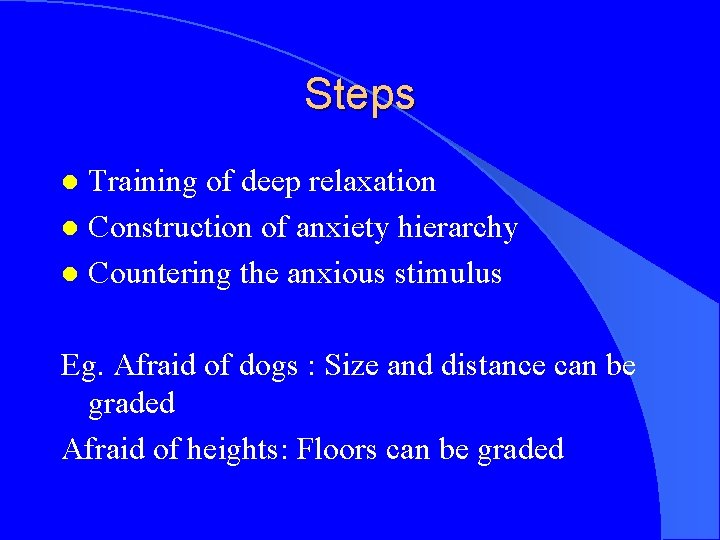 Steps

• Training of deep relaxation
• Construction of anxiety hierarchy
• Countering the anxious stimulus

Eg. Afraid of dogs : Size and distance can be graded

Afraid of heights: Floors can be graded